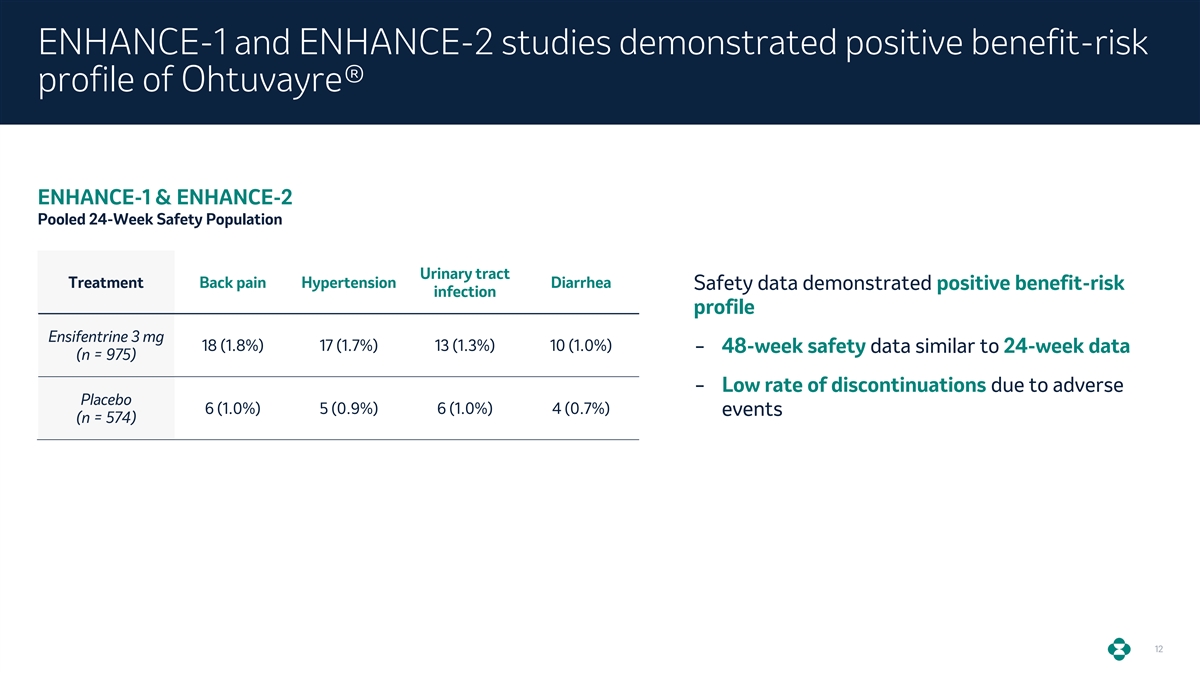 ENHANCE-1 and ENHANCE-2 studies demonstrated positive benefit-risk profile of Ohtuvayre®

ENHANCE-1 & ENHANCE-2
Pooled 24-Week Safety Population

| Treatment | Back pain | Hypertension | Urinary tract infection | Diarrhea |
|---|---|---|---|---|
| Ensifentrine 3 mg (n = 975) | 18 (1.8%) | 17 (1.7%) | 13 (1.3%) | 10 (1.0%) |
| Placebo (n = 574) | 6 (1.0%) | 5 (0.9%) | 6 (1.0%) | 4 (0.7%) |

Safety data demonstrated positive benefit-risk profile

– 48-week safety data similar to 24-week data

– Low rate of discontinuations due to adverse events

12